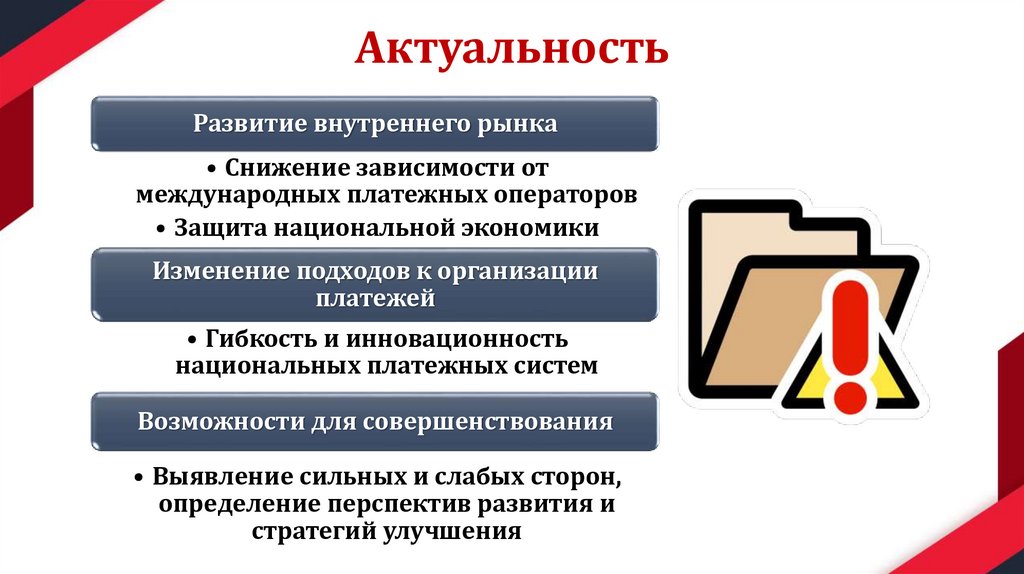 Актуальность

Развитие внутреннего рынка

• Снижение зависимости от международных платежных операторов

• Защита национальной экономики

Изменение подходов к организации платежей

• Гибкость и инновационность национальных платежных систем

Возможности для совершенствования

• Выявление сильных и слабых сторон, определение перспектив развития и стратегий улучшения